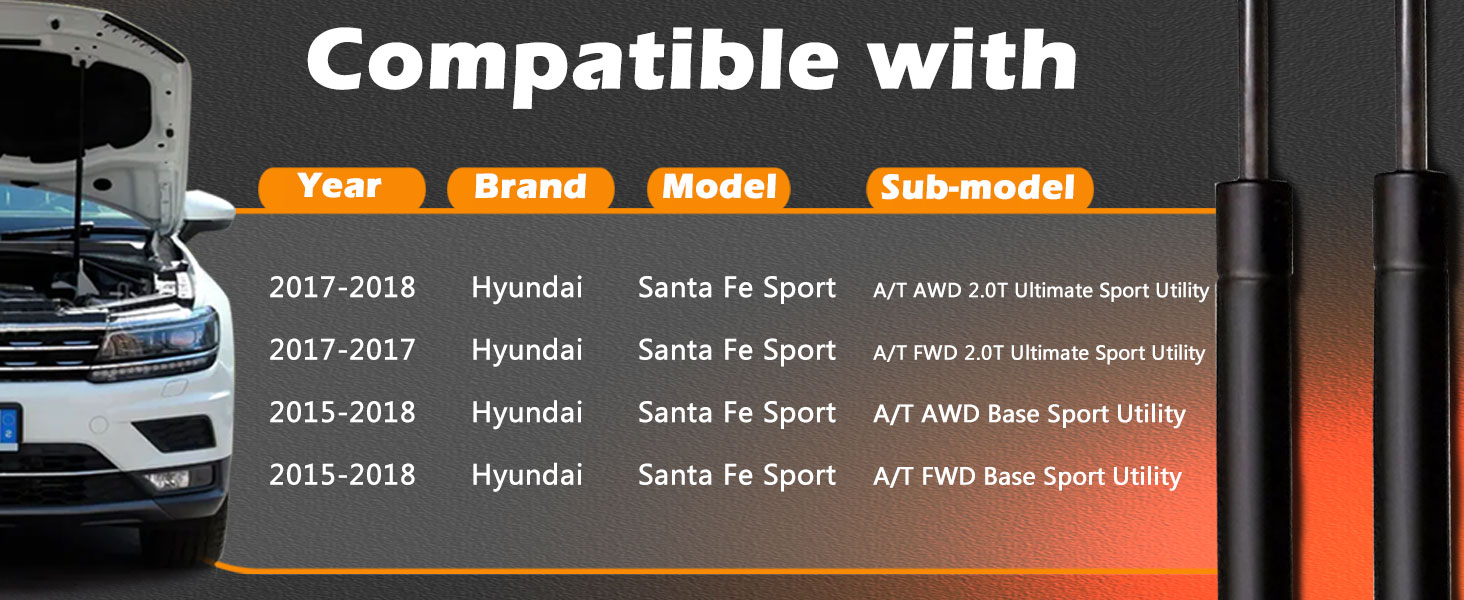 Compatible with

| Year | Brand | Model | Sub-model |
|---|---|---|---|
| 2017-2018 | Hyundai | Santa Fe Sport | A/T AWD 2.0T Ultimate Sport Utility |
| 2017-2017 | Hyundai | Santa Fe Sport | A/T FWD 2.0T Ultimate Sport Utility |
| 2015-2018 | Hyundai | Santa Fe Sport | A/T AWD Base Sport Utility |
| 2015-2018 | Hyundai | Santa Fe Sport | A/T FWD Base Sport Utility |